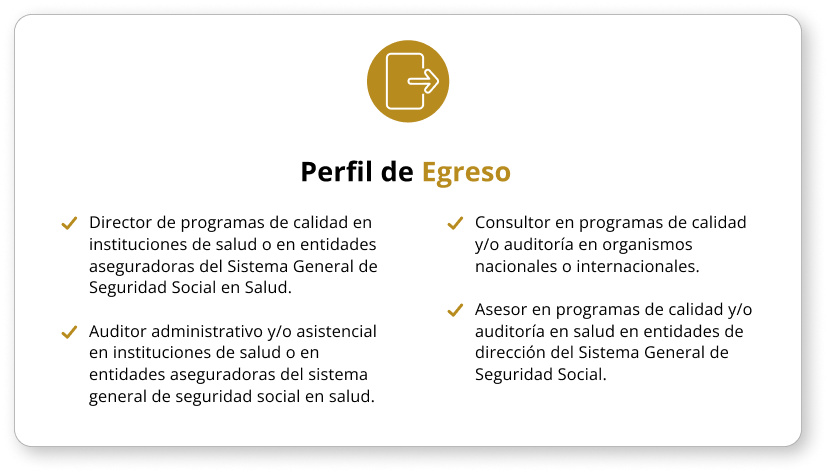 Perfil de Egreso

Director de programas de calidad en instituciones de salud o en entidades aseguradoras del Sistema General de Seguridad Social en Salud.

Auditor administrativo y/o asistencial en instituciones de salud o en entidades aseguradoras del sistema general de seguridad social en salud.

Consultor en programas de calidad y/o auditoría en organismos nacionales o internacionales.

Asesor en programas de calidad y/o auditoría en salud en entidades de dirección del Sistema General de Seguridad Social.